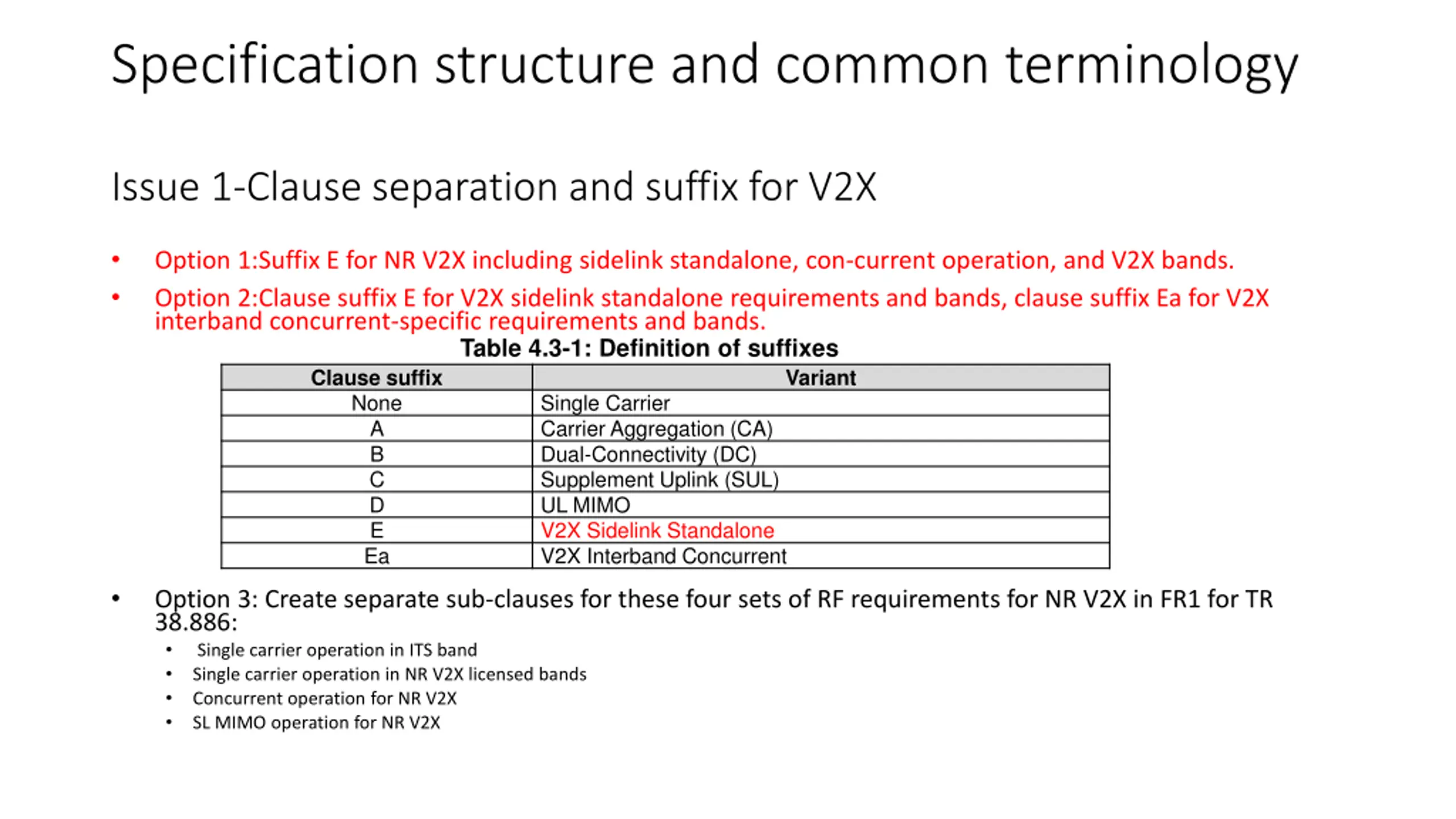 Specification structure and common terminology

Issue 1-Clause separation and suffix for V2X

• Option 1:Suffix E for NR V2X including sidelink standalone, con-current operation, and V2X bands.

• Option 2:Clause suffix E for V2X sidelink standalone requirements and bands, clause suffix Ea for V2X interband concurrent-specific requirements and bands.

Table 4.3-1: Definition of suffixes

| Clause suffix | Variant |
|---|---|
| None | Single Carrier |
| A | Carrier Aggregation (CA) |
| B | Dual-Connectivity (DC) |
| C | Supplement Uplink (SUL) |
| D | UL MIMO |
| E | V2X Sidelink Standalone |
| Ea | V2X Interband Concurrent |

• Option 3: Create separate sub-clauses for these four sets of RF requirements for NR V2X in FR1 for TR 38.886:
• Single carrier operation in ITS band
• Single carrier operation in NR V2X licensed bands
• Concurrent operation for NR V2X
• SL MIMO operation for NR V2X